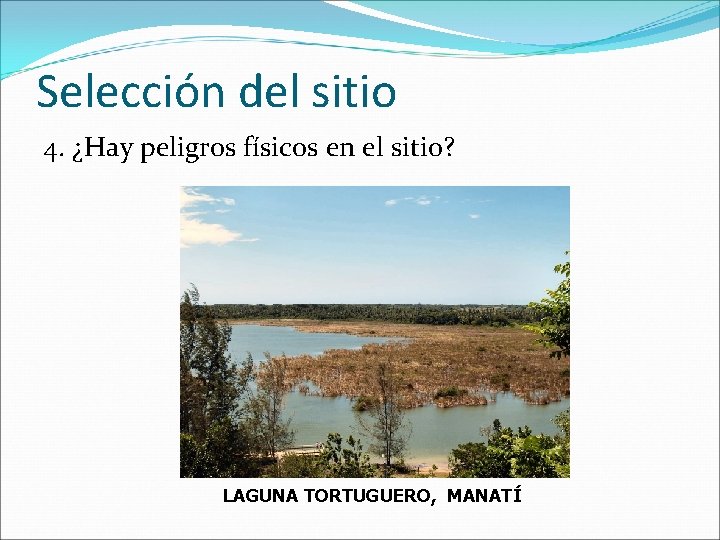 Selección del sitio

4. ¿Hay peligros físicos en el sitio?

LAGUNA TORTUGUERO, MANATÍ